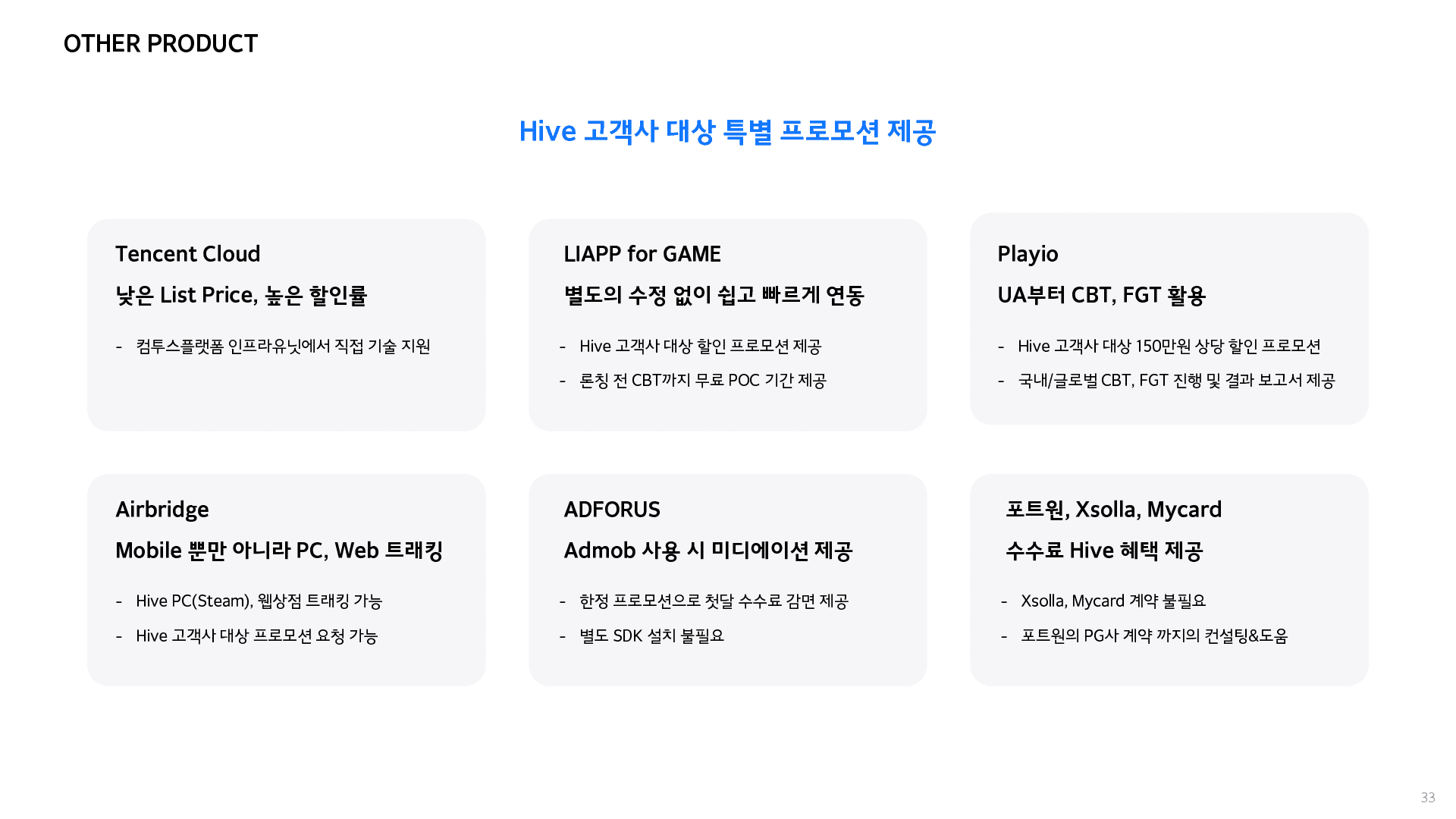 OTHER PRODUCT

Hive 고객사 대상 특별 프로모션 제공

Tencent Cloud

낮은 List Price, 높은 할인률

- 컴투스플랫폼 인프라유닛에서 직접 기술 지원

LIAPP for GAME

별도의 수정 없이 쉽고 빠르게 연동

- Hive 고객사 대상 할인 프로모션 제공
- 론칭 전 CBT까지 무료 POC 기간 제공

Playio

UA부터 CBT, FGT 활용

- Hive 고객사 대상 150만원 상당 할인 프로모션
- 국내/글로벌 CBT, FGT 진행 및 결과 보고서 제공

Airbridge

Mobile 뿐만 아니라 PC, Web 트래킹

- Hive PC(Steam), 웹상점 트래킹 가능
- Hive 고객사 대상 프로모션 요청 가능

ADFORUS

Admob 사용 시 미디에이션 제공

- 한정 프로모션으로 첫달 수수료 감면 제공
- 별도 SDK 설치 불필요

포트원, Xsolla, Mycard

수수료 Hive 혜택 제공

- Xsolla, Mycard 계약 불필요
- 포트원의 PG사 계약 까지의 컨설팅&도움

33